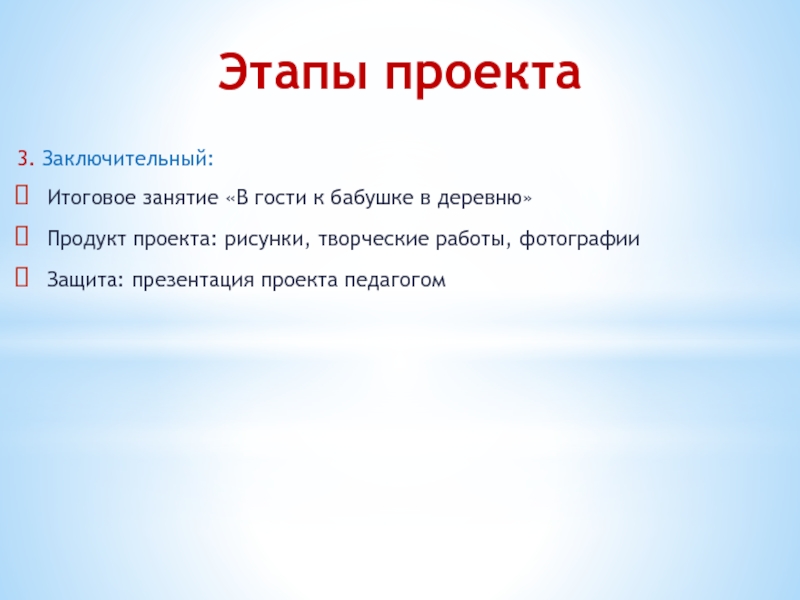 Этапы проекта

3. Заключительный:

Итоговое занятие «В гости к бабушке в деревню»

Продукт проекта: рисунки, творческие работы, фотографии

Защита: презентация проекта педагогом